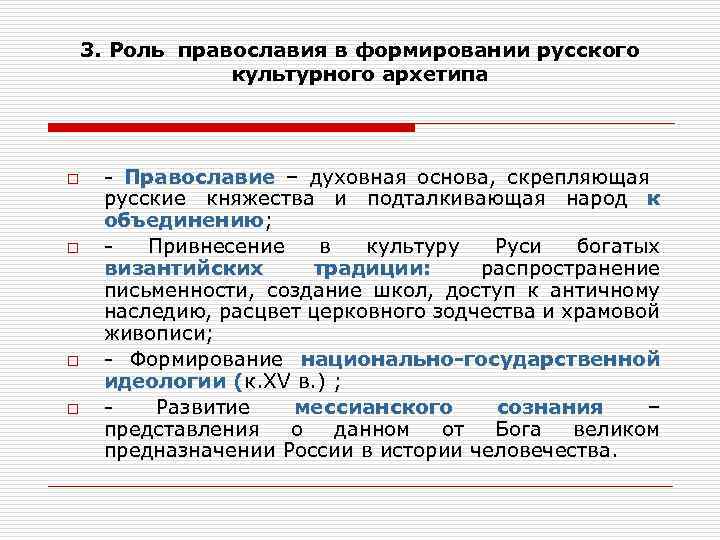 3. Роль православия в формировании русского культурного архетипа

- Православие – духовная основа, скрепляющая русские княжества и подталкивающая народ к объединению;

- Привнесение в культуру Руси богатых византийских традиции: распространение письменности, создание школ, доступ к античному наследию, расцвет церковного зодчества и храмовой живописи;

- Формирование национально-государственной идеологии (к.XV в.) ;

- Развитие мессианского сознания – представления о данном от Бога великом предназначении России в истории человечества.